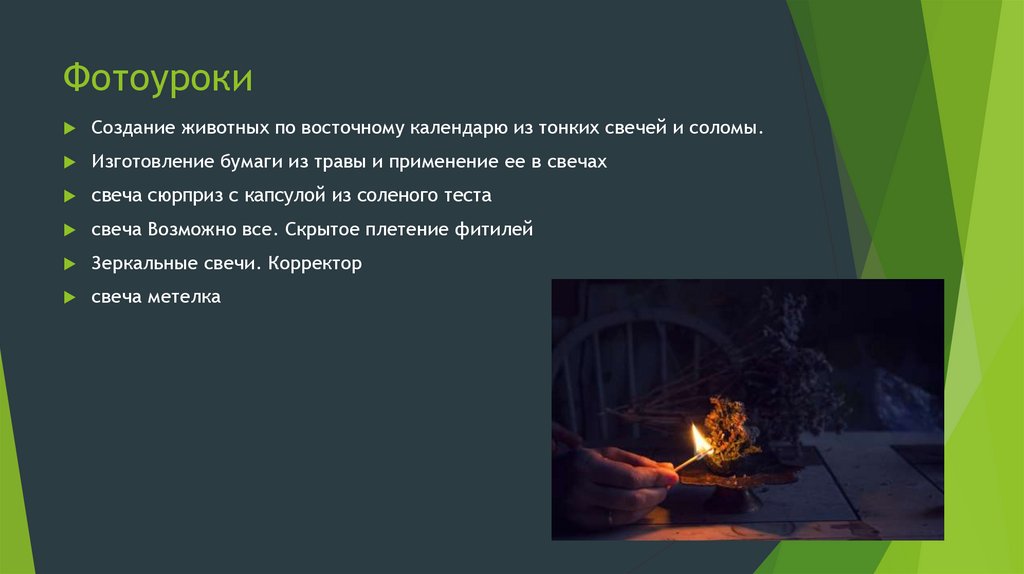 Фотоуроки

Создание животных по восточному календарю из тонких свечей и соломы.

Изготовление бумаги из травы и применение ее в свечах

свеча сюрприз с капсулой из соленого теста

свеча Возможно все. Скрытое плетение фитилей

Зеркальные свечи. Корректор

свеча метелка